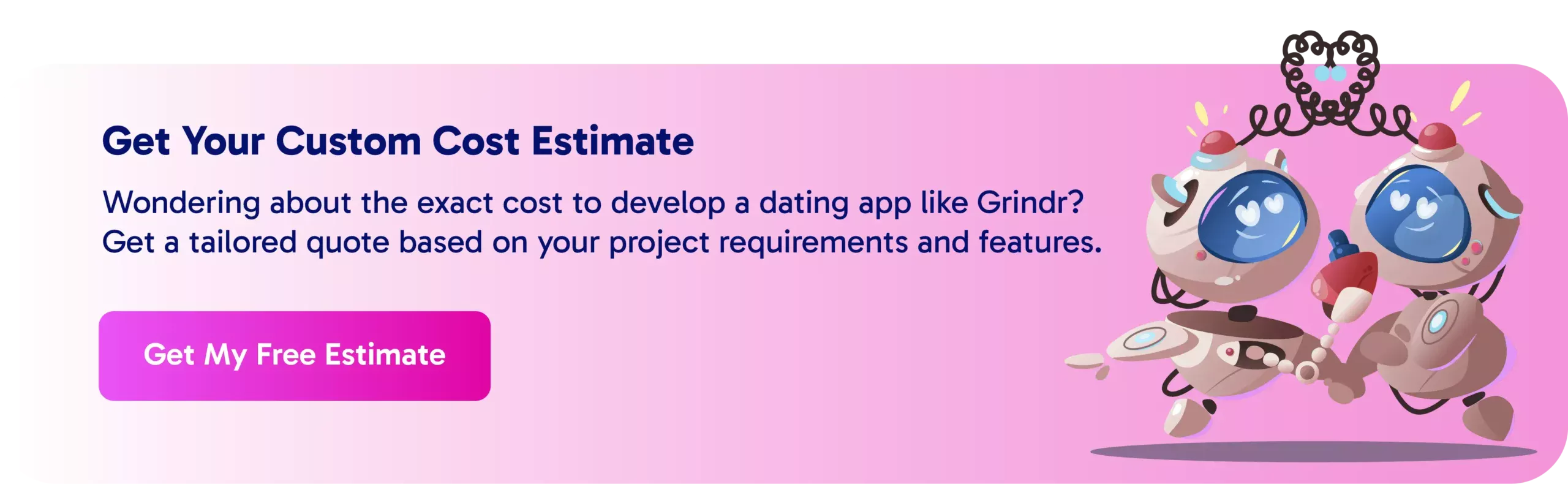 Get Your Custom Cost Estimate

Wondering about the exact cost to develop a dating app like Grindr? Get a tailored quote based on your project requirements and features.

Get My Free Estimate